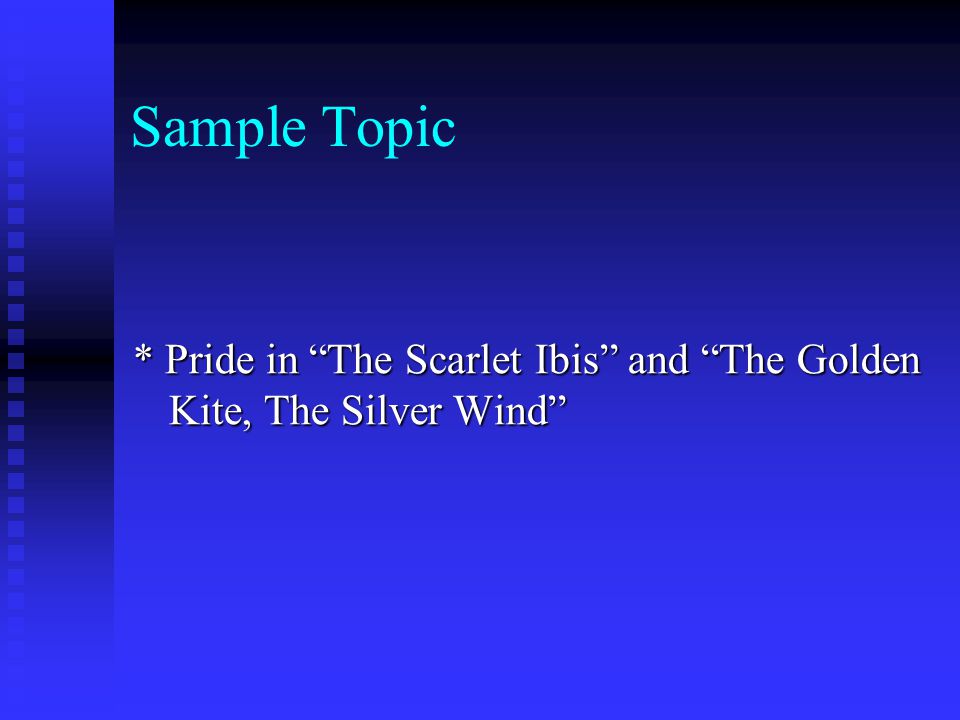 Sample Topic

* Pride in “The Scarlet Ibis” and “The Golden Kite, The Silver Wind”